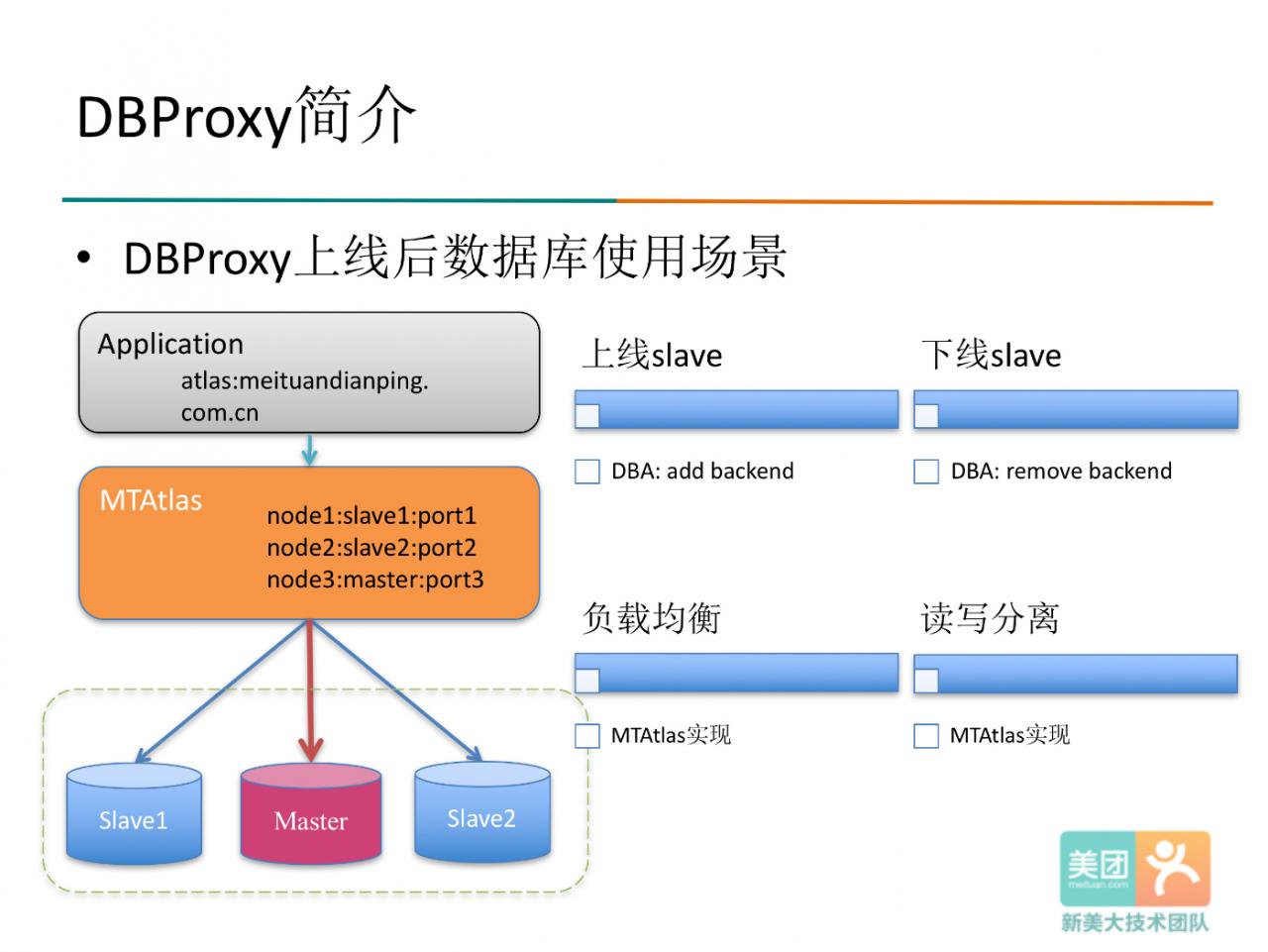 DBProxy简介

• DBProxy上线后数据库使用场景

Application
atlas:meituandianping.com.cn

MTAtlas
node1:slave1:port1
node2:slave2:port2
node3:master:port3

Slave1
Master
Slave2

上线slave

DBA: add backend

下线slave

DBA: remove backend

负载均衡

MTAtlas实现

读写分离

MTAtlas实现

美团
meituan.com
新美大技术团队